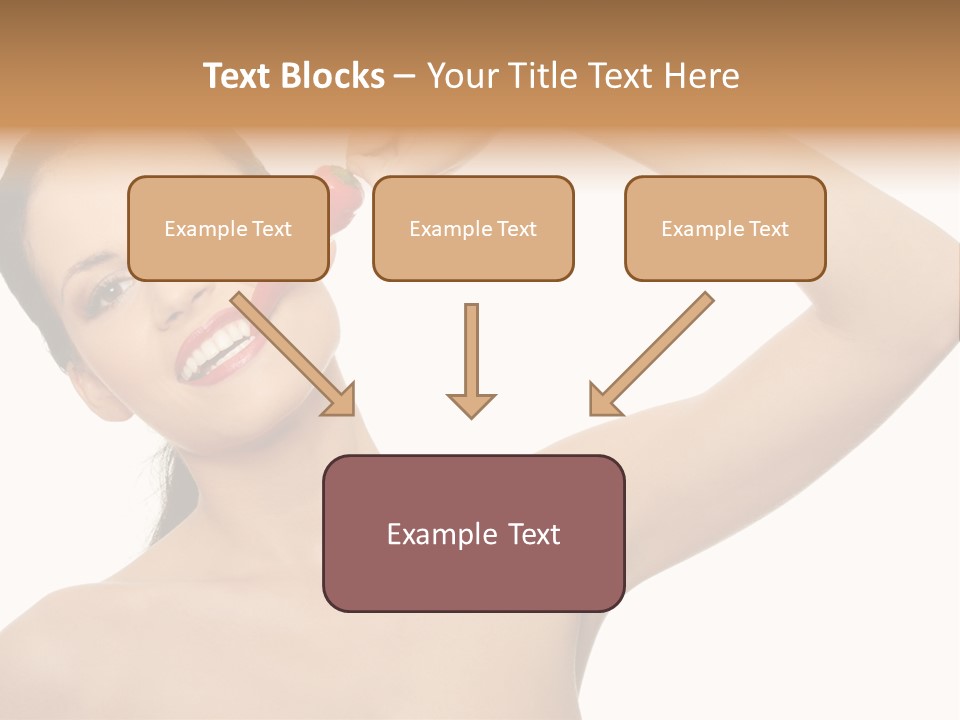 Text Blocks – Your Title Text Here

Example Text

Example Text

Example Text

Example Text